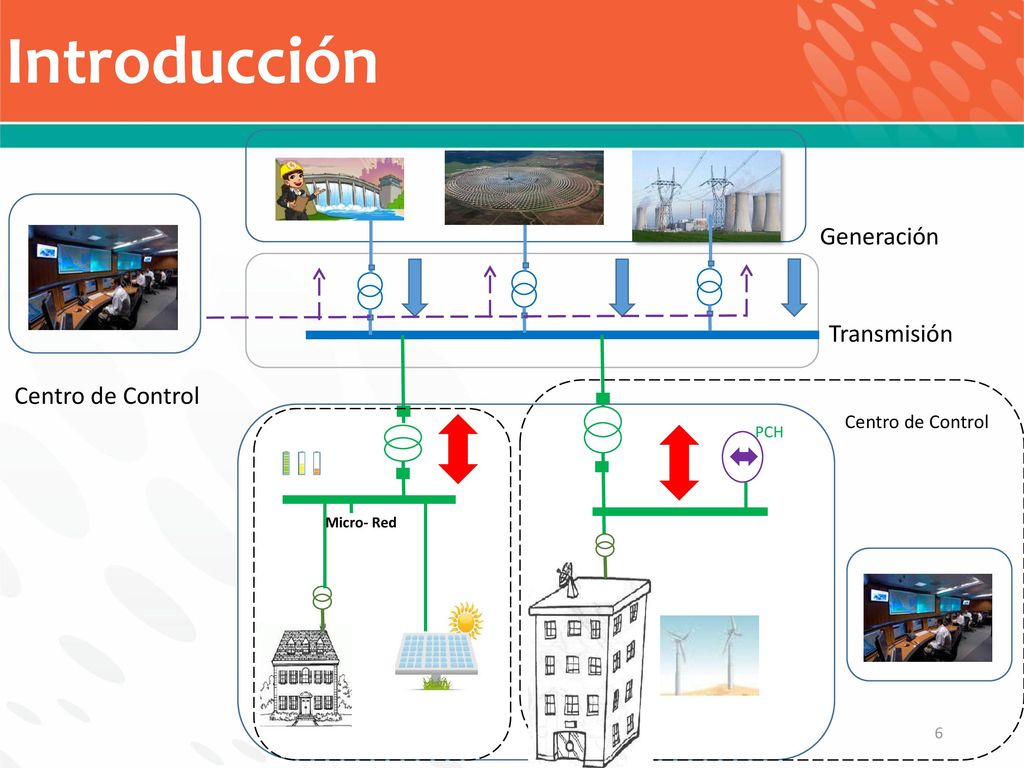 Introducción

Generación

Transmisión

Centro de Control

Centro de Control

PCH

Micro- Red

6